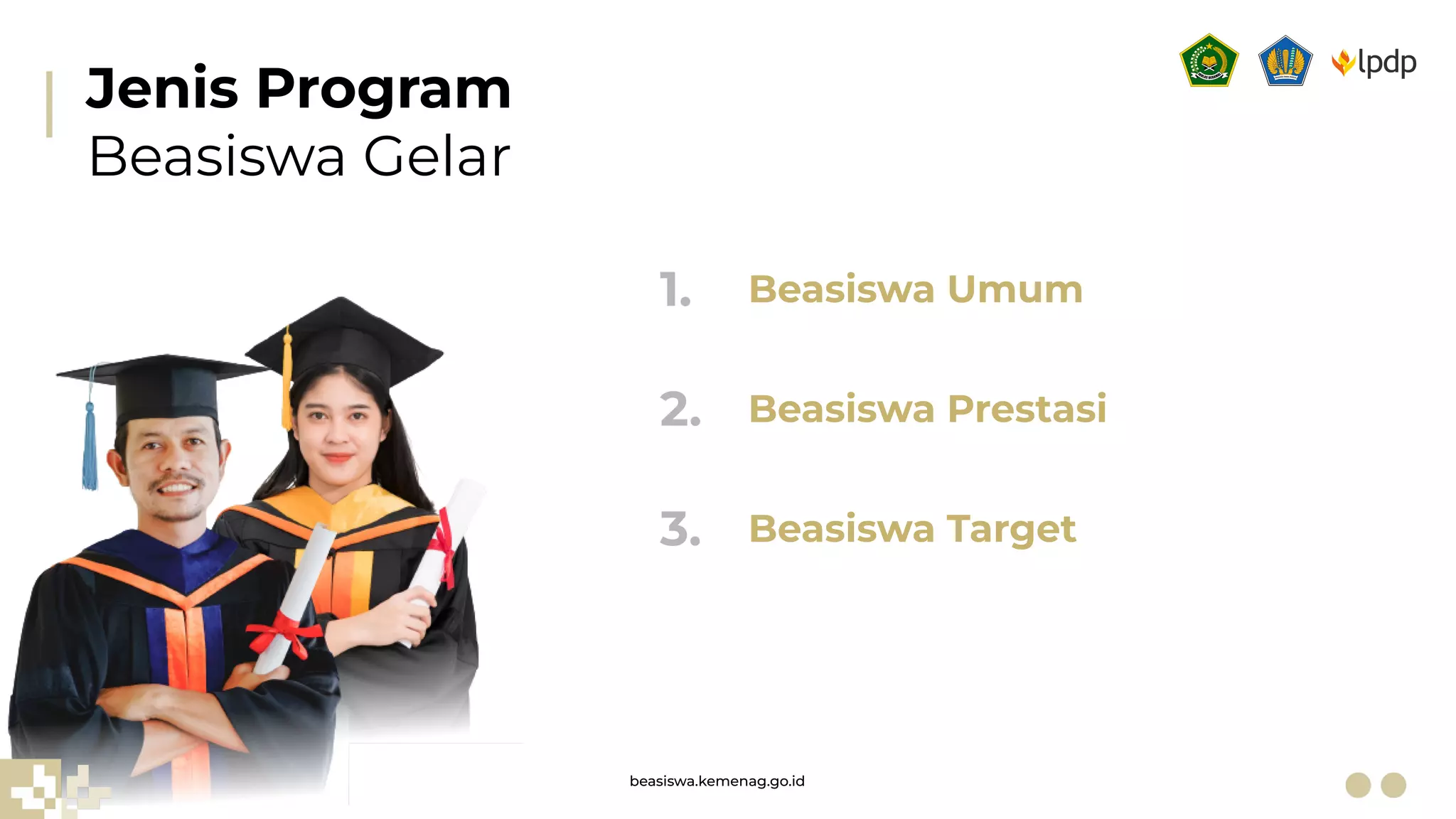 Jenis Program
Beasiswa Gelar

lpdp

1. Beasiswa Umum

2. Beasiswa Prestasi

3. Beasiswa Target

beasiswa.kemenag.go.id